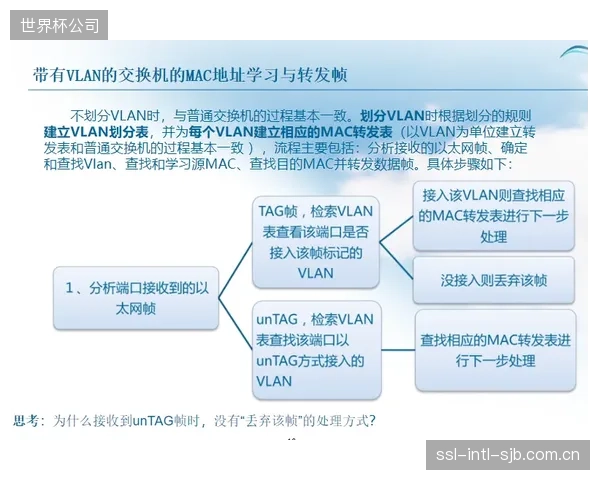 世界杯公司

带有VLAN的交换机的MAC地址学习与转发帧

不划分VLAN时，与普通交换机的过程基本一致。划分VLAN时根据划分的规则建立VLAN划分表，并为每个VLAN建立相应的MAC转发表（以VLAN为单位建立转发表和普通交换机的过程基本一致），流程主要包括：分析接收的以太网帧、确定和查找Vlan、查找和学习源MAC、查找目的MAC并转发数据帧。具体步骤如下：

1、分析端口接收到的以太网帧

TAG帧，检索VLAN表查看该端口是否接入该帧标记的VLAN

接入该VLAN则查找相应的MAC转发表进行下一步处理

没接入则丢弃该帧

unTAG，检索VLAN表查找该端口以unTAG方式接入的VLAN

查找相应的MAC转发表进行下一步处理

思考：为什么接收到unTAG帧时，没有“丢弃该帧”的处理方式？

ssl-intl-sjb.com.cn